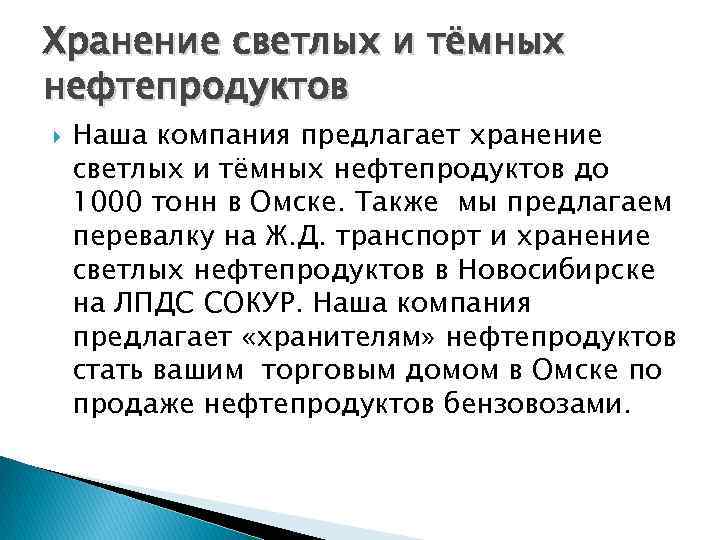 Хранение светлых и тёмных нефтепродуктов

Наша компания предлагает хранение светлых и тёмных нефтепродуктов до 1000 тонн в Омске. Также мы предлагаем перевалку на Ж.Д. транспорт и хранение светлых нефтепродуктов в Новосибирске на ЛПДС СОКУР. Наша компания предлагает «хранителям» нефтепродуктов стать вашим торговым домом в Омске по продаже нефтепродуктов бензовозами.